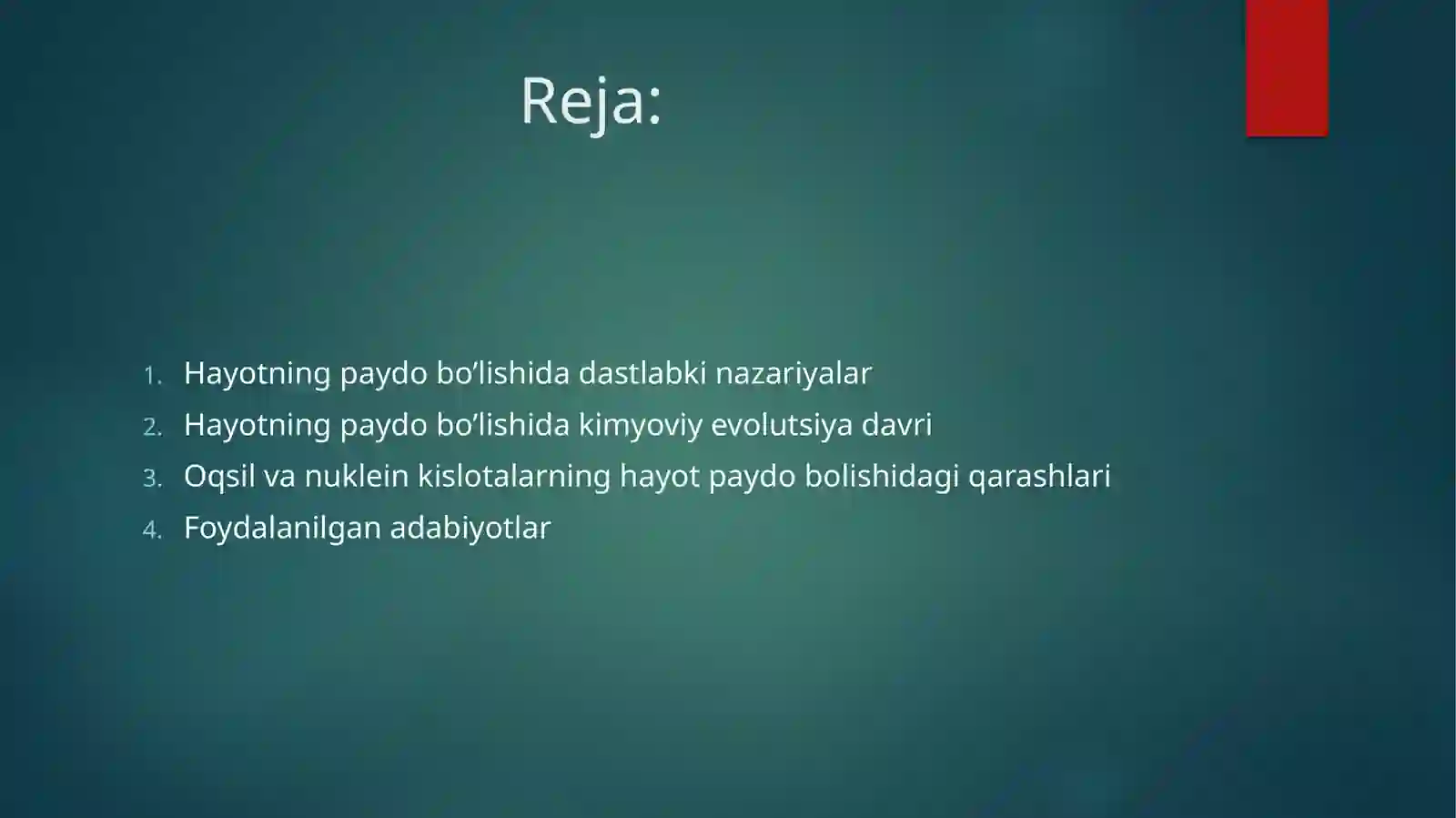 Reja:

1. Hayotning paydo bo’lishida dastlabki nazariyalar
2. Hayotning paydo bo’lishida kimyoviy evolutsiya davri
3. Oqsil va nuklein kislotalarning hayot paydo bolishidagi qarashlari
4. Foydalanilgan adabiyotlar